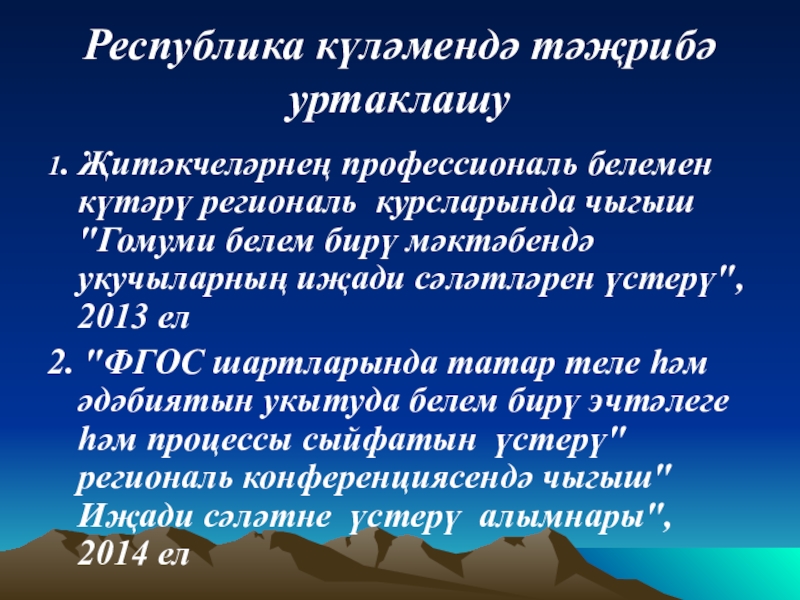 Республика күләмендә тәҗрибә уртаклашу

1. Җитәкчеләрнең профессиональ белемен күтәрү региональ курсларында чыгыш "Гомуми белем бирү мәктәбендә укучыларның иҗади сәләтләрен үстерү", 2013 ел

2. "ФГОС шартларында татар теле һәм әдәбиятын укытуда белем бирү эчтәлеге һәм процессы сыйфатын үстерү" региональ конференциясендә чыгыш" Иҗади сәләтне үстерү алымнары", 2014 ел